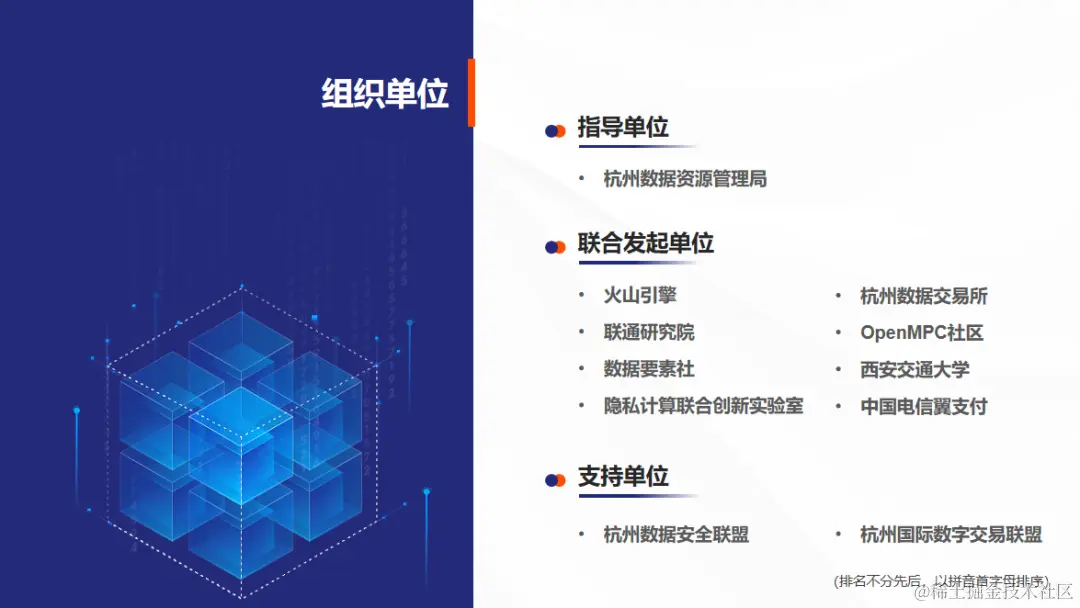 组织单位

指导单位

• 杭州数据资源管理局

联合发起单位

• 火山引擎
• 联通研究院
• 数据要素社
• 隐私计算联合创新实验室

• 杭州数据交易所
• OpenMPC社区
• 西安交通大学
• 中国电信翼支付

支持单位

• 杭州数据安全联盟

• 杭州国际数字交易联盟

(排名不分先后，以拼音首字母排序)

@稀土掘金技术社区